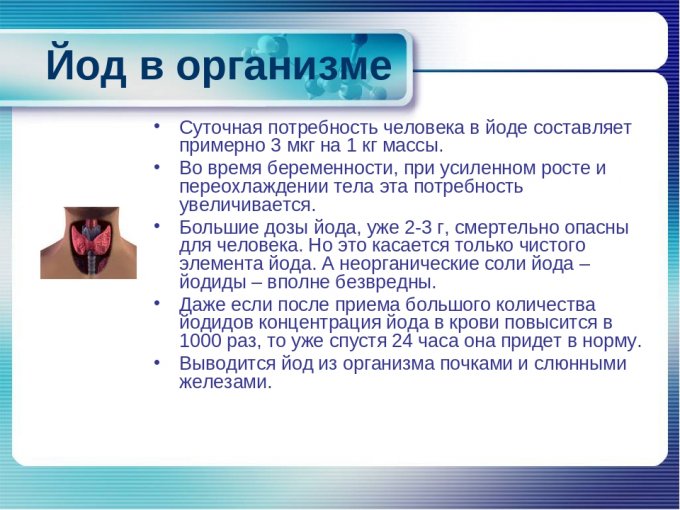 Йод в организме

• Суточная потребность человека в йоде составляет примерно 3 мкг на 1 кг массы.
• Во время беременности, при усиленном росте и переохлаждении тела эта потребность увеличивается.
• Большие дозы йода, уже 2-3 г, смертельно опасны для человека. Но это касается только чистого элемента йода. А неорганические соли йода – йодиды – вполне безвредны.
• Даже если после приема большого количества йодидов концентрация йода в крови повысится в 1000 раз, то уже спустя 24 часа она придет в норму.
• Выводится йод из организма почками и слюнными железами.